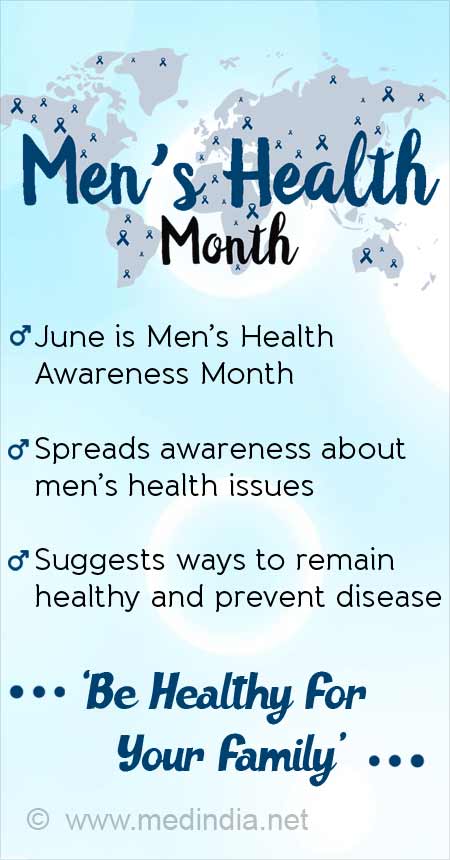 Men's Health
Month

♂ June is Men's Health Awareness Month

♂ Spreads awareness about men's health issues

♂ Suggests ways to remain healthy and prevent disease

••• 'Be Healthy For Your Family' •••

© www.medindia.net